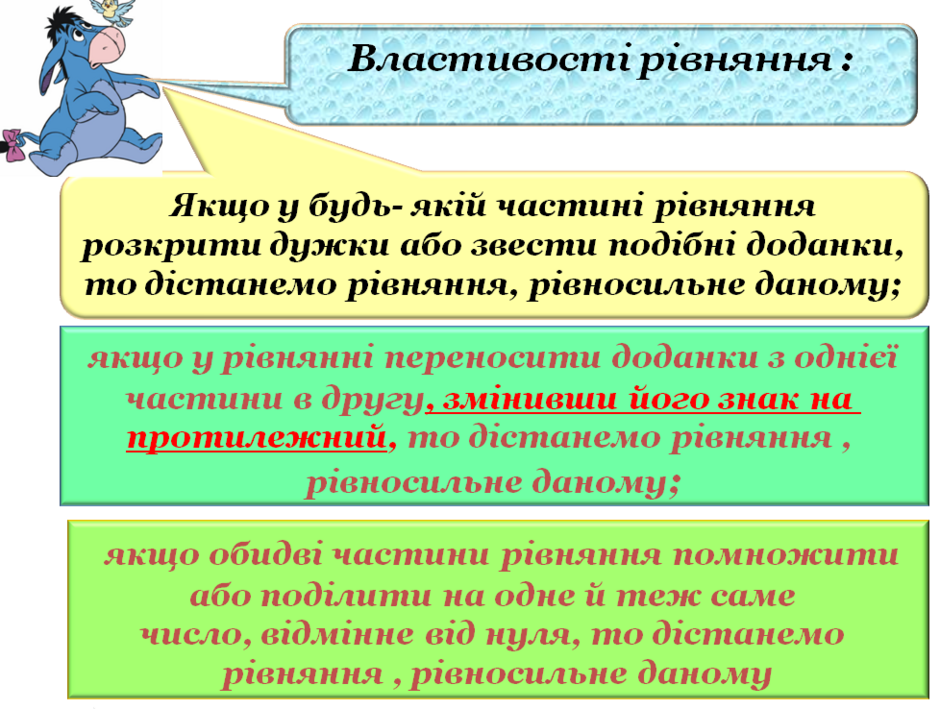 Властивості рівняння :

Якщо у будь- якій частині рівняння розкрити дужки або звести подібні доданки, то дістанемо рівняння, рівносильне даному;

якщо у рівнянні переносити доданки з однієї частини в другу, змінивши його знак на протилежний, то дістанемо рівняння , рівносильне даному;

якщо обидві частини рівняння помножити або поділити на одне й теж саме число, відмінне від нуля, то дістанемо рівняння , рівносильне даному